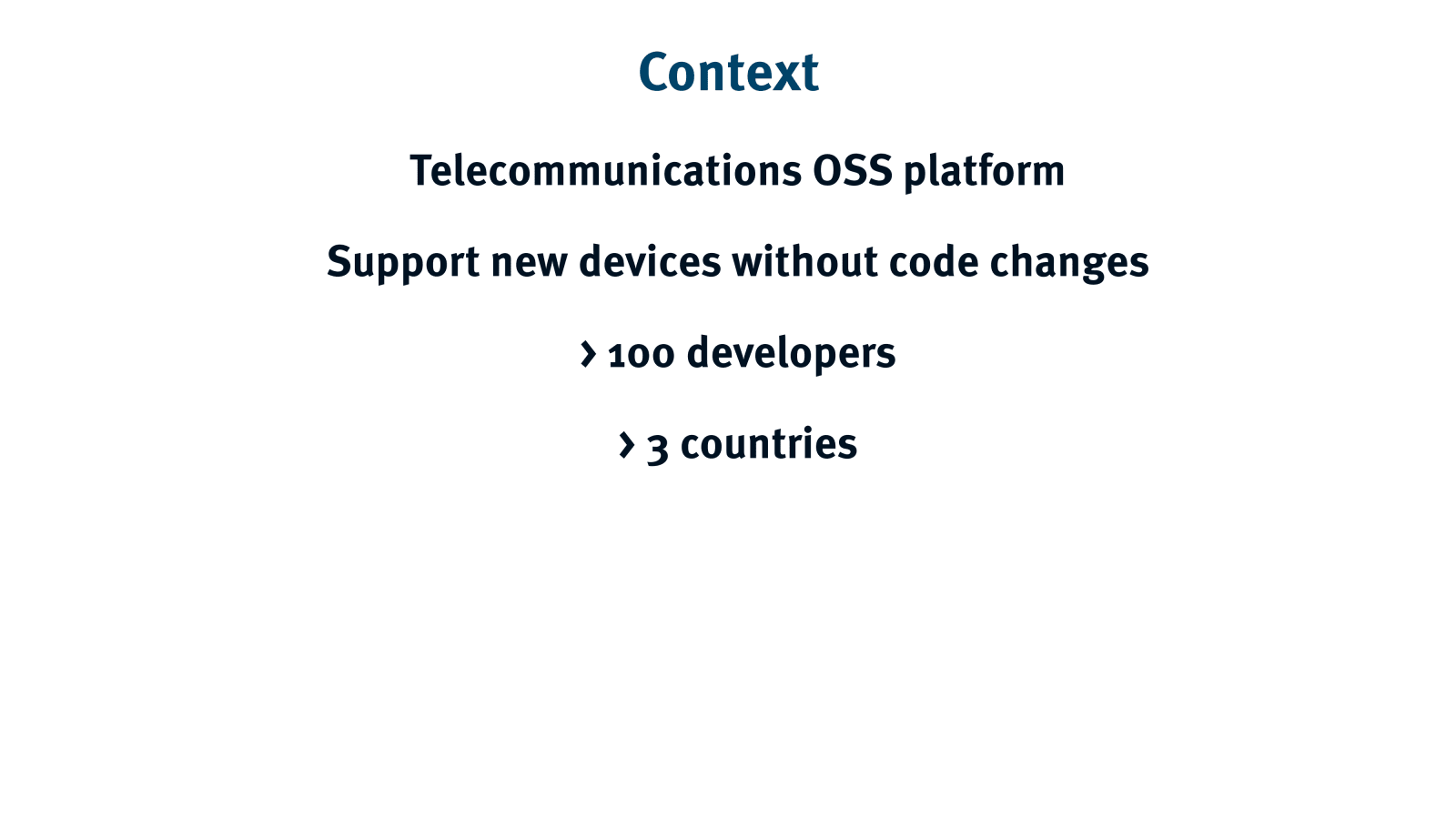 Context

Telecommunications OSS platform

Support new devices without code changes

› 100 developers

› 3 countries